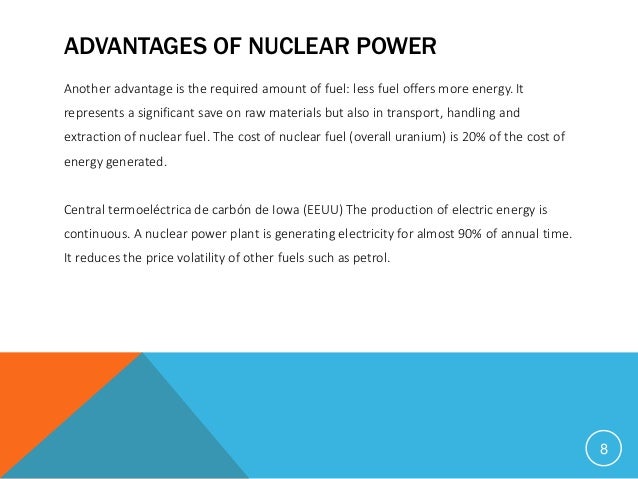 ADVANTAGES OF NUCLEAR POWER

Another advantage is the required amount of fuel: less fuel offers more energy. It represents a significant save on raw materials but also in transport, handling and extraction of nuclear fuel. The cost of nuclear fuel (overall uranium) is 20% of the cost of energy generated.

Central termoeléctrica de carbón de Iowa (EEUU) The production of electric energy is continuous. A nuclear power plant is generating electricity for almost 90% of annual time. It reduces the price volatility of other fuels such as petrol.

8